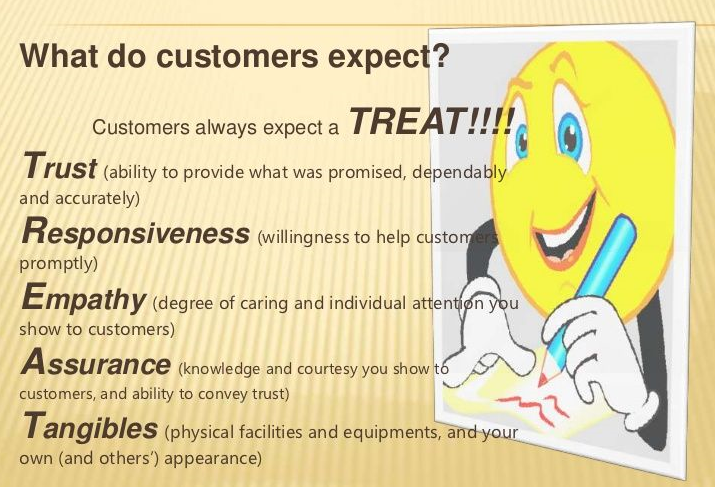 What do customers expect?

Customers always expect a TREAT!!!!

Trust (ability to provide what was promised, dependably and accurately)

Responsiveness (willingness to help customers promptly)

Empathy (degree of caring and individual attention you show to customers)

Assurance (knowledge and courtesy you show to customers, and ability to convey trust)

Tangibles (physical facilities and equipments, and your own (and others') appearance)